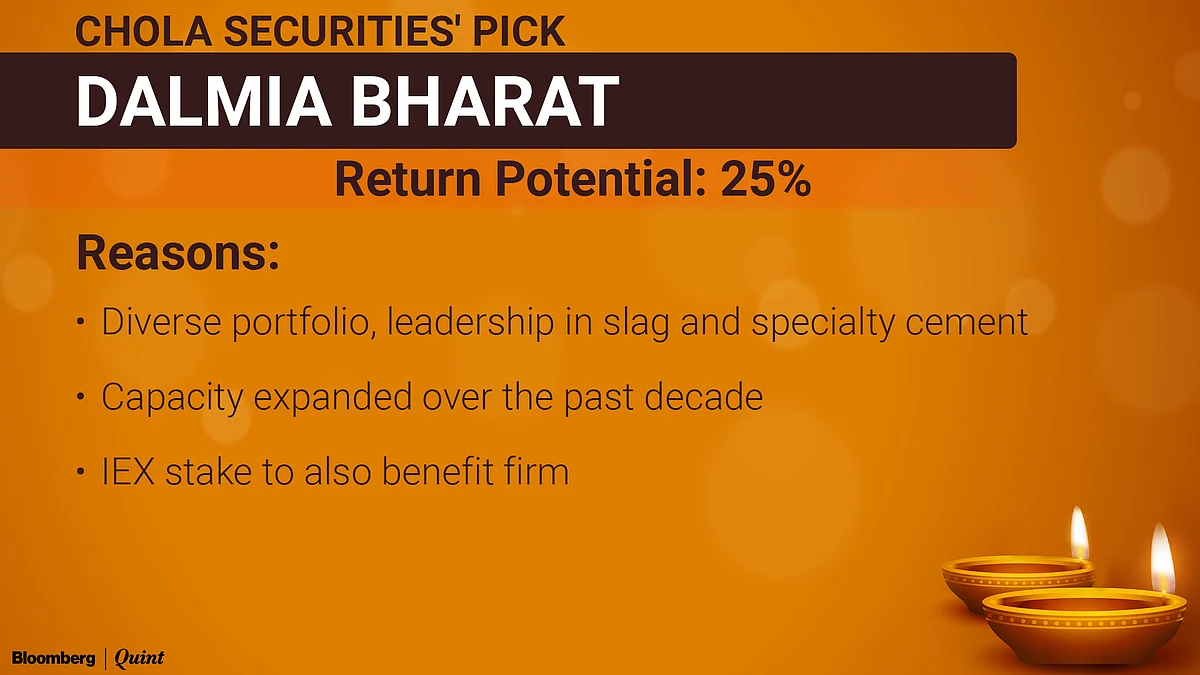 CHOLA SECURITIES' PICK

DALMIA BHARAT

Return Potential: 25%

Reasons:

• Diverse portfolio, leadership in slag and specialty cement

• Capacity expanded over the past decade

• IEX stake to also benefit firm

Bloomberg | Quint